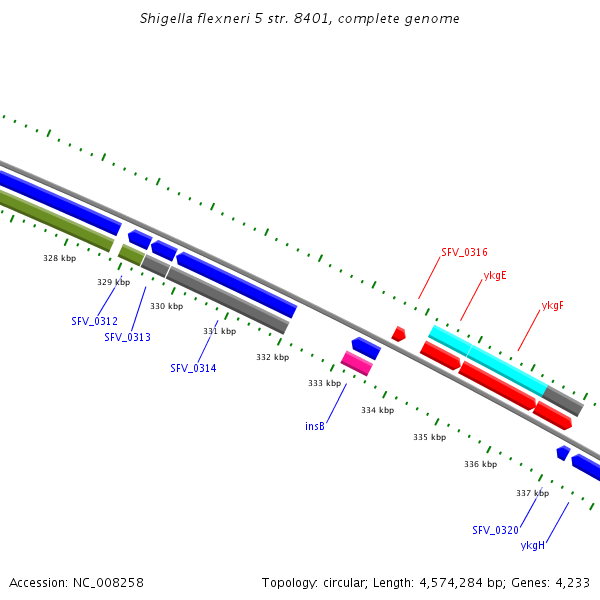 Shigella flexneri 5 str. 8401, complete genome

328 kbp
329 kbp
330 kbp
331 kbp
332 kbp
333 kbp
334 kbp
335 kbp
336 kbp
337 kbp

SFV_0312
SFV_0313
SFV_0314
insB
SFV_0316
ykgE
ykgF
SFV_0320
ykgH

Accession: NC_008258

Topology: circular; Length: 4,574,284 bp; Genes: 4,233